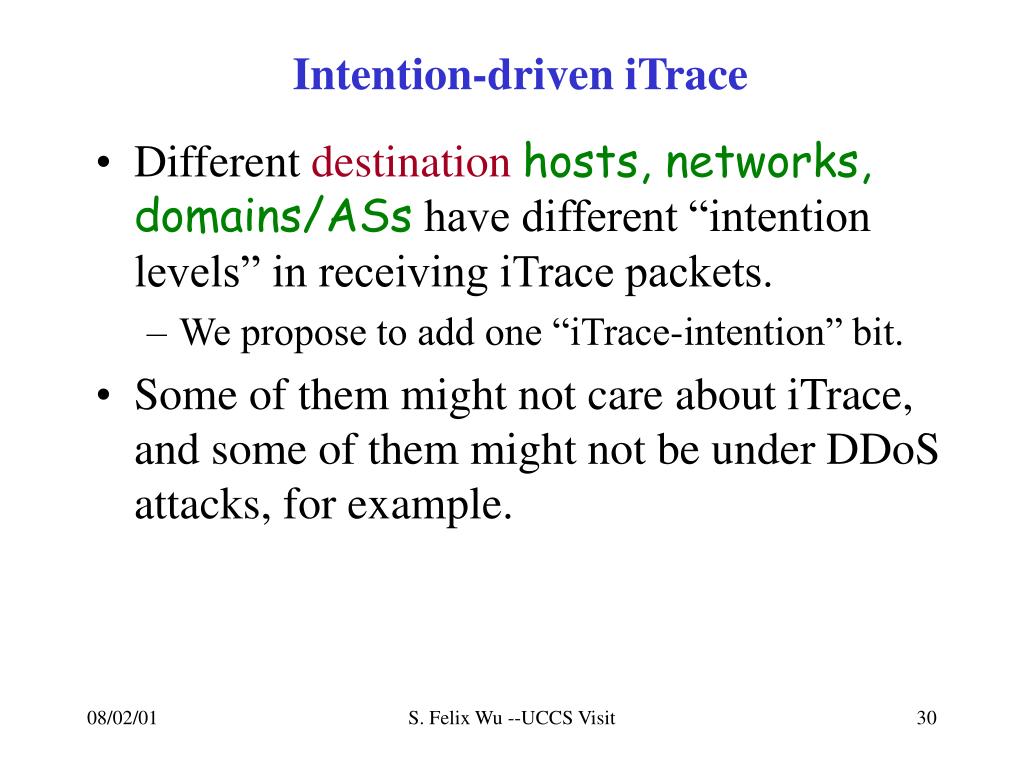 Intention-driven iTrace

• Different destination hosts, networks, domains/ASs have different “intention levels” in receiving iTrace packets.
– We propose to add one “iTrace-intention” bit.

• Some of them might not care about iTrace, and some of them might not be under DDoS attacks, for example.

08/02/01

S. Felix Wu --UCCS Visit

30